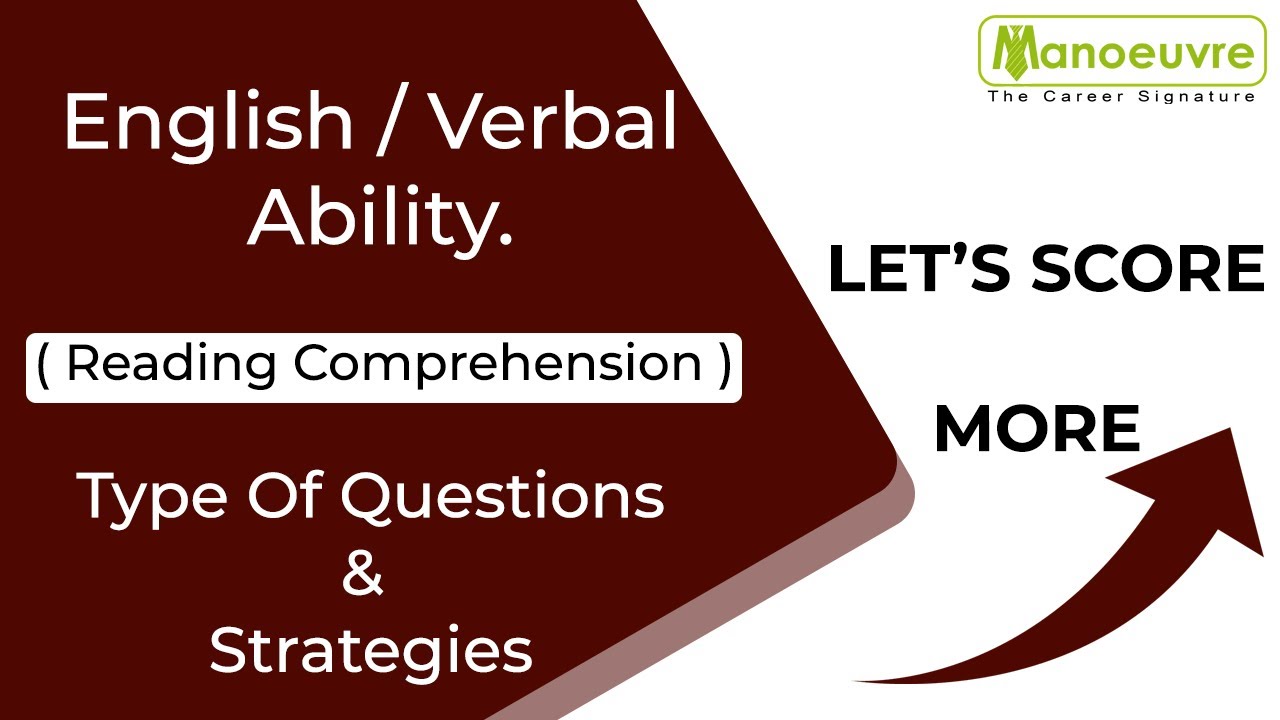 English / Verbal Ability.

( Reading Comprehension )

Type Of Questions
&
Strategies

Manoeuvre
The Career Signature

LET'S SCORE

MORE